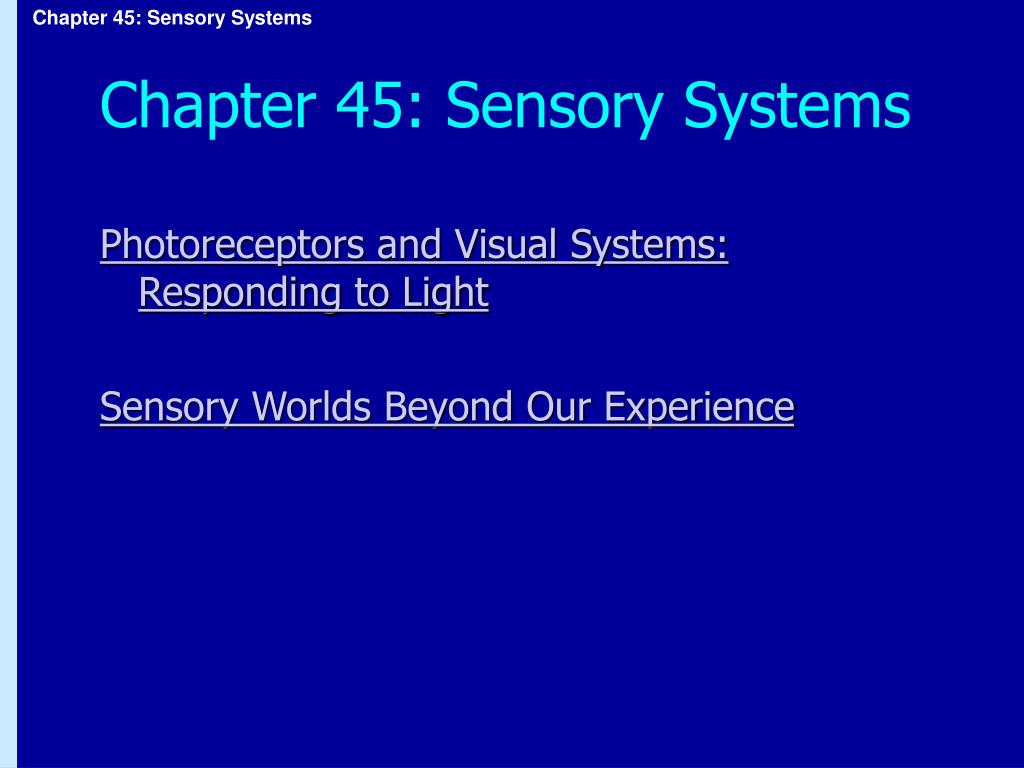 Chapter 45: Sensory Systems

Chapter 45: Sensory Systems

Photoreceptors and Visual Systems: Responding to Light

Sensory Worlds Beyond Our Experience